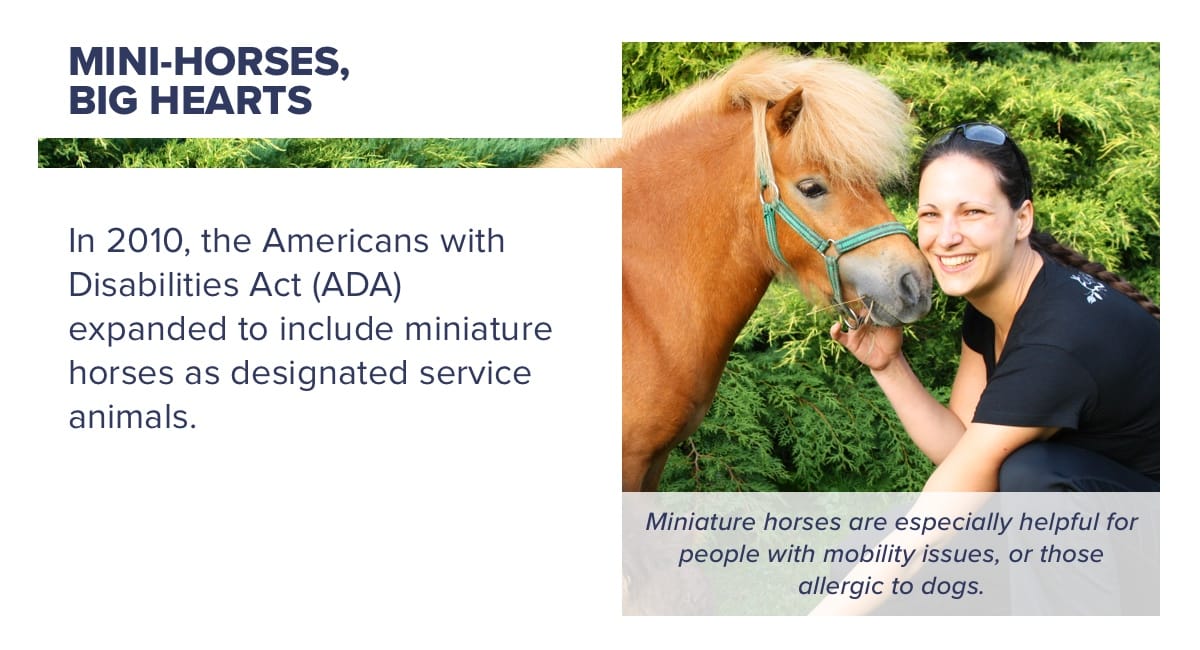 MINI-HORSES, BIG HEARTS

In 2010, the Americans with Disabilities Act (ADA) expanded to include miniature horses as designated service animals.

Miniature horses are especially helpful for people with mobility issues, or those allergic to dogs.